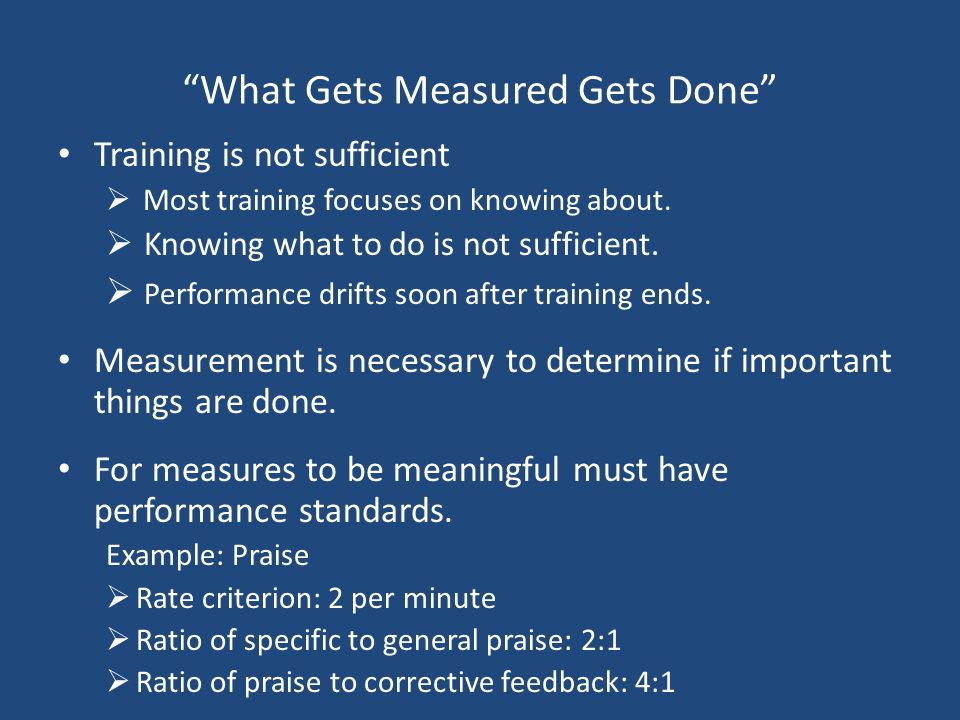 “What Gets Measured Gets Done”

• Training is not sufficient
➢ Most training focuses on knowing about.
➢ Knowing what to do is not sufficient.
➢ Performance drifts soon after training ends.

• Measurement is necessary to determine if important things are done.

• For measures to be meaningful must have performance standards.
Example: Praise
➢ Rate criterion: 2 per minute
➢ Ratio of specific to general praise: 2:1
➢ Ratio of praise to corrective feedback: 4:1